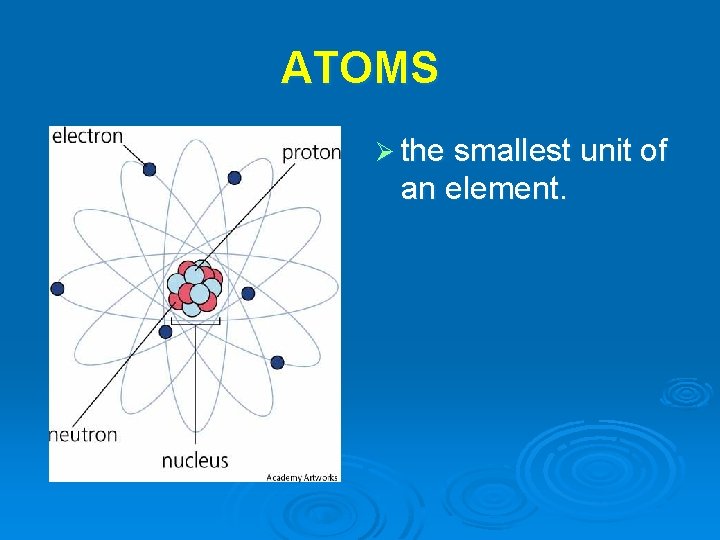 ATOMS

electron
proton
neutron
nucleus
Academy Artworks

➢ the smallest unit of an element.